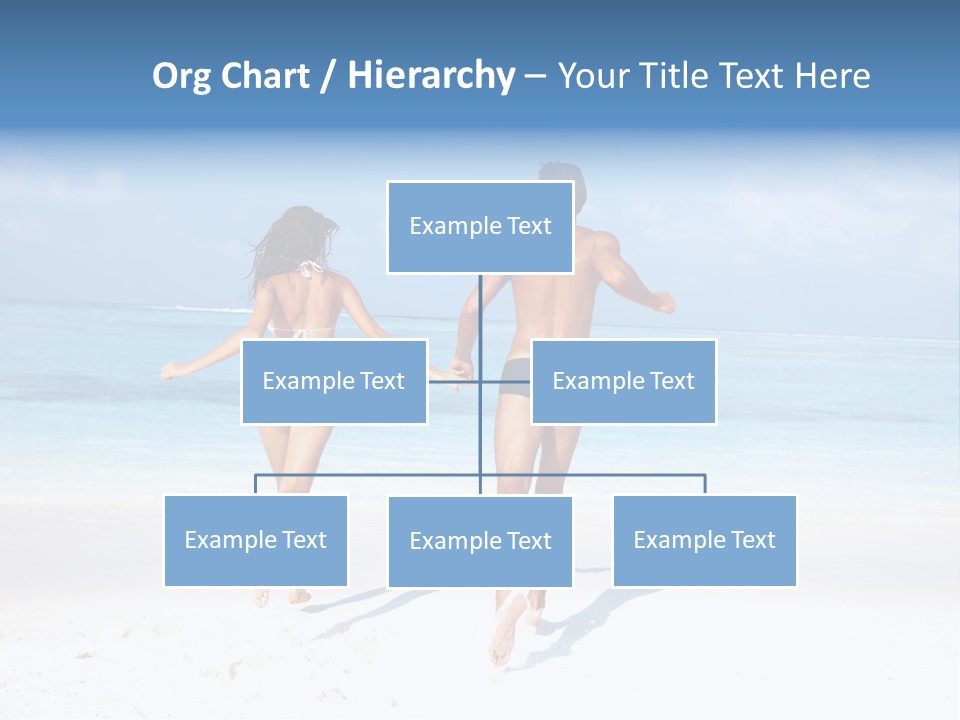 Org Chart / Hierarchy – Your Title Text Here

Example Text

Example Text

Example Text

Example Text

Example Text

Example Text